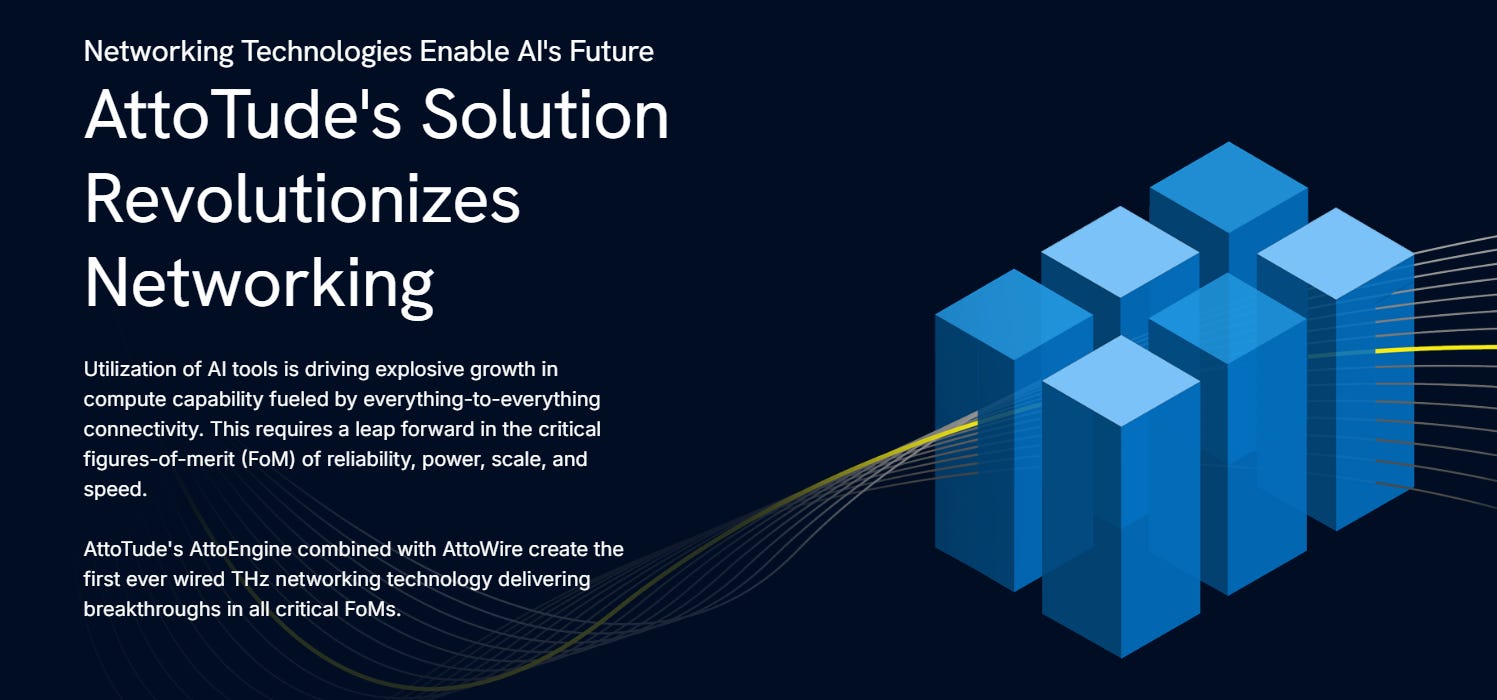 Networking Technologies Enable AI's Future

AttoTude's Solution Revolutionizes Networking

Utilization of AI tools is driving explosive growth in compute capability fueled by everything-to-everything connectivity. This requires a leap forward in the critical figures-of-merit (FoM) of reliability, power, scale, and speed.

AttoTude's AttoEngine combined with AttoWire create the first ever wired THz networking technology delivering breakthroughs in all critical FoMs.